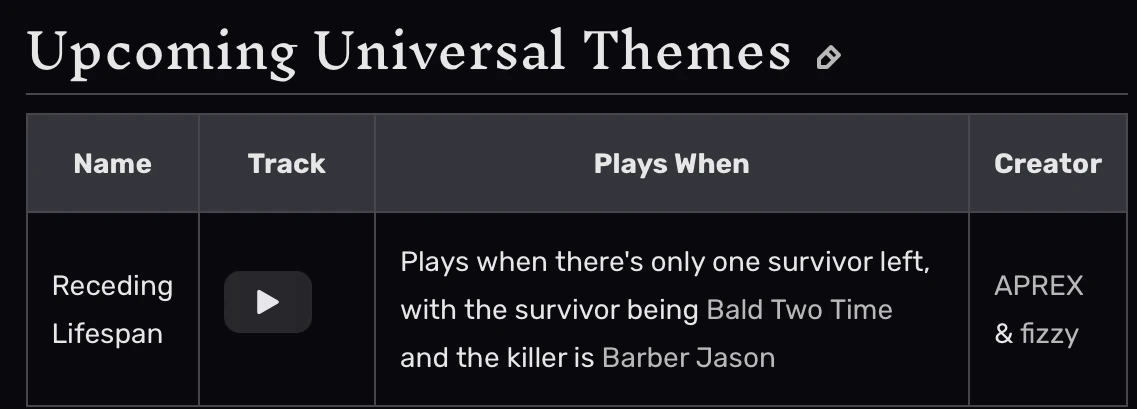 Upcoming Universal Themes

| Name | Track | Plays When | Creator |
|---|---|---|---|
| Receding Lifespan | | Plays when there's only one survivor left, with the survivor being Bald Two Time and the killer is Barber Jason | APREX & fizzy |